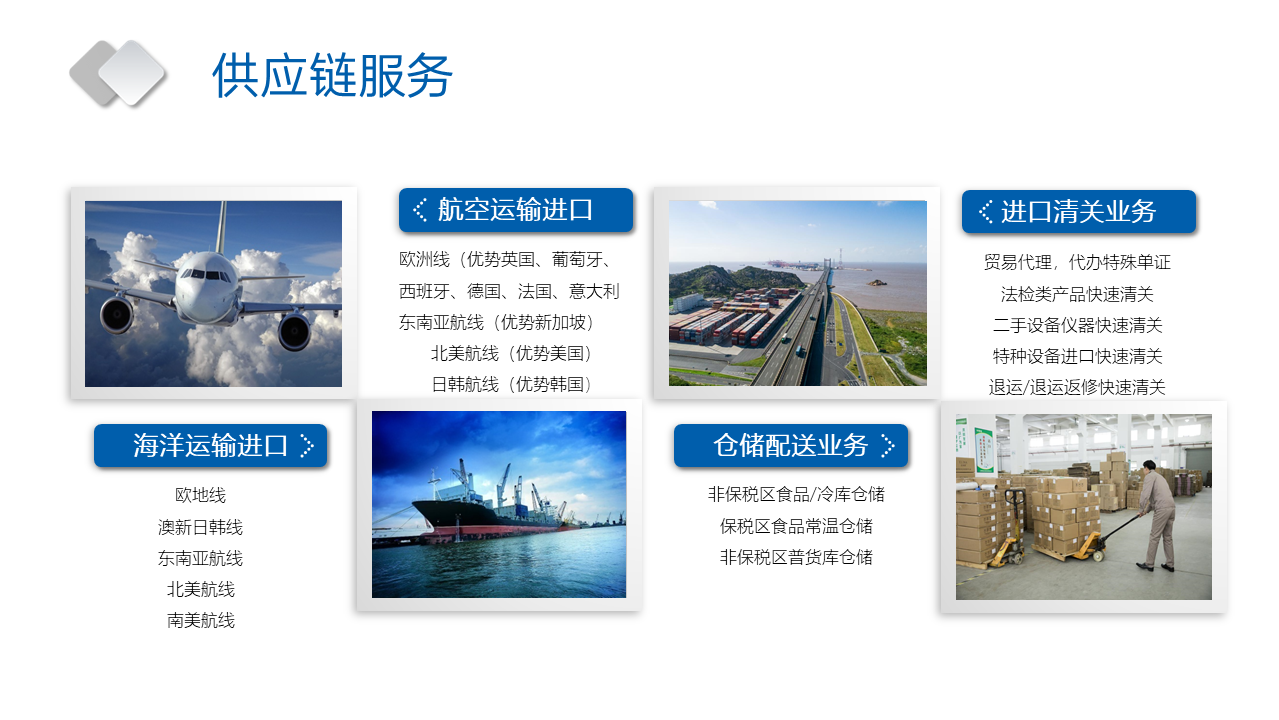 供应链服务

航空运输进口

欧洲线（优势英国、葡萄牙、西班牙、德国、法国、意大利
东南亚航线（优势新加坡）
北美航线（优势美国）
日韩航线（优势韩国）

进口清关业务

贸易代理，代办特殊单证
法检类产品快速清关
二手设备仪器快速清关
特种设备进口快速清关
退运/退运返修快速清关

海洋运输进口

欧地线
澳新日韩线
东南亚航线
北美航线
南美航线

仓储配送业务

非保税区食品/冷库仓储
保税区食品常温仓储
非保税区普货库仓储